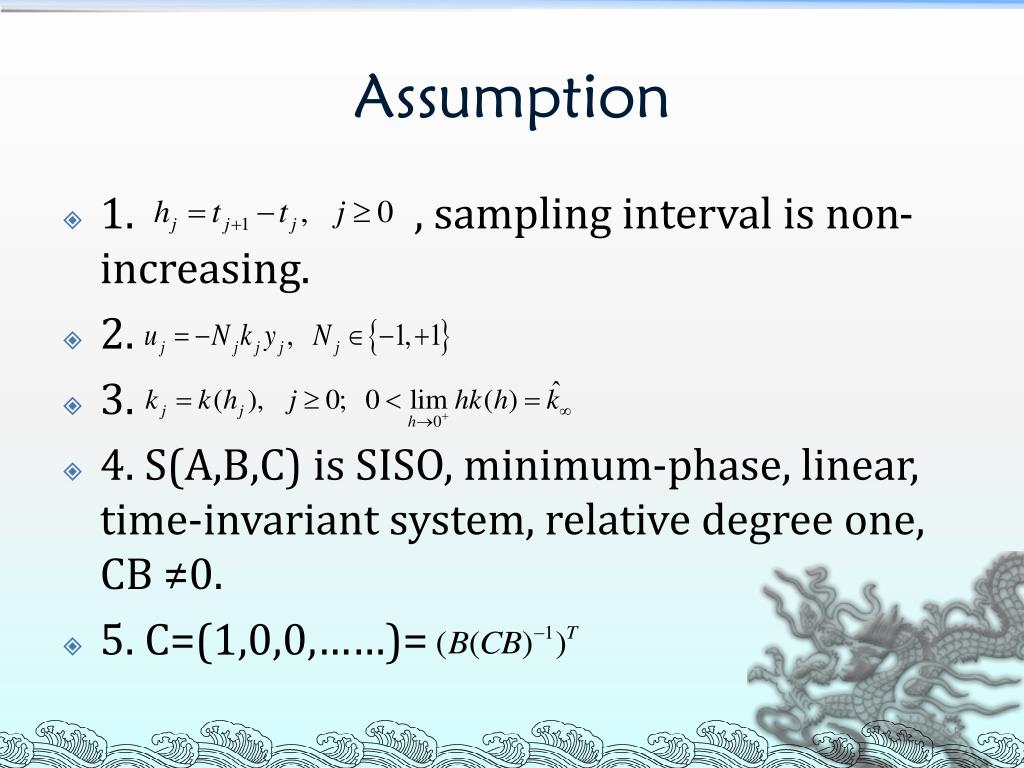 Assumption

1. $h_j = t_{j+1} - t_j, \quad j \geq 0$ , sampling interval is non-increasing.

2. $u_j = -N_j k_j y_j, \quad N_j \in \{-1, +1\}$

3. $k_j = k(h_j), \quad j \geq 0; \quad 0 < \lim_{h \to 0^+} hk(h) = \hat{k}_\infty$

4. S(A,B,C) is SISO, minimum-phase, linear, time-invariant system, relative degree one, CB ≠0.

5. C=(1,0,0,……)= $(B(CB)^{-1})^T$